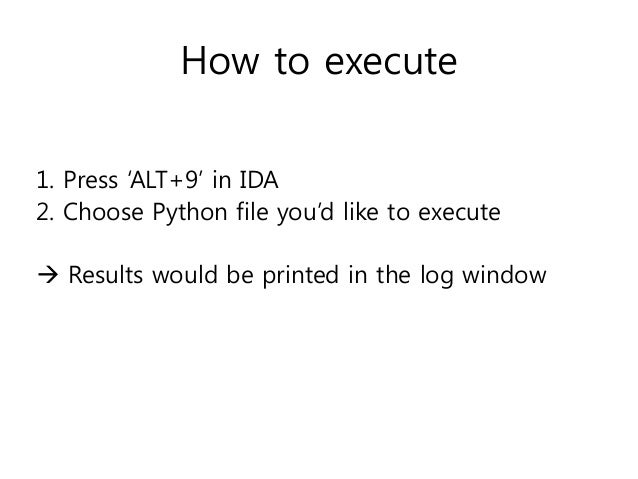 How to execute

1. Press ‘ALT+9’ in IDA
2. Choose Python file you’d like to execute

→ Results would be printed in the log window